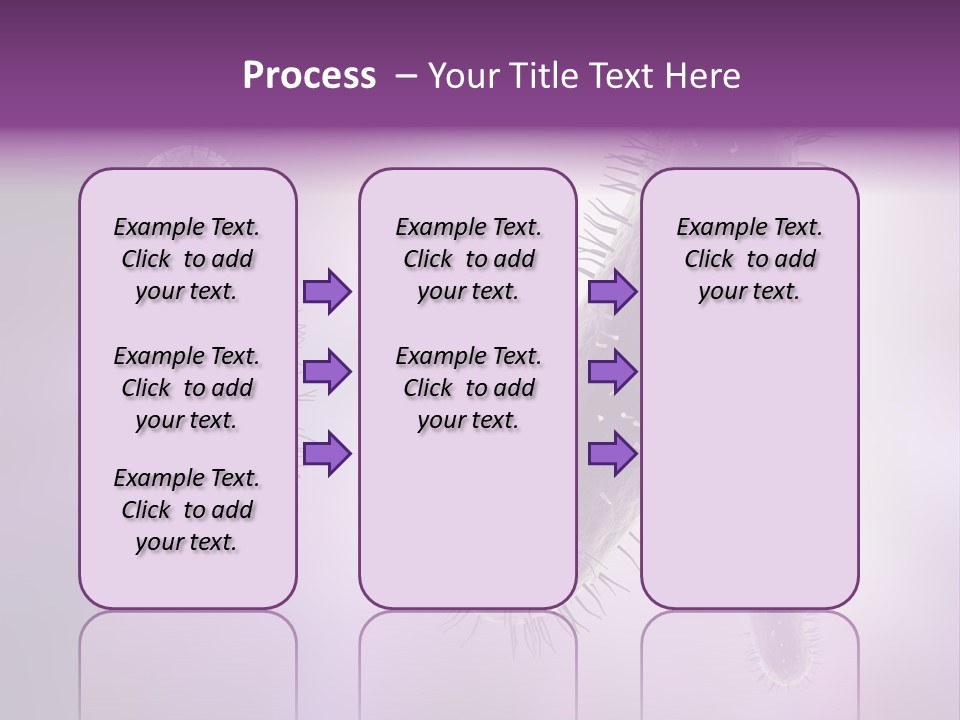 Process – Your Title Text Here

Example Text. Click to add your text.

Example Text. Click to add your text.

Example Text. Click to add your text.

Example Text. Click to add your text.

Example Text. Click to add your text.

Example Text. Click to add your text.